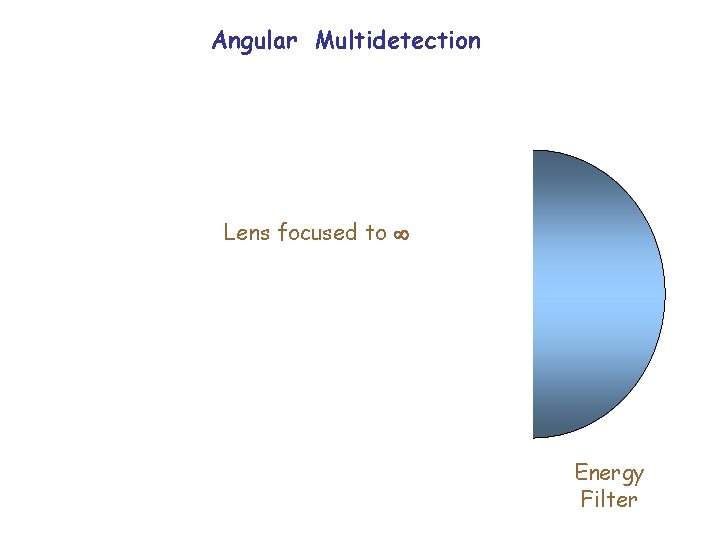 Angular Multidetection

Lens focused to $\infty$

Energy Filter